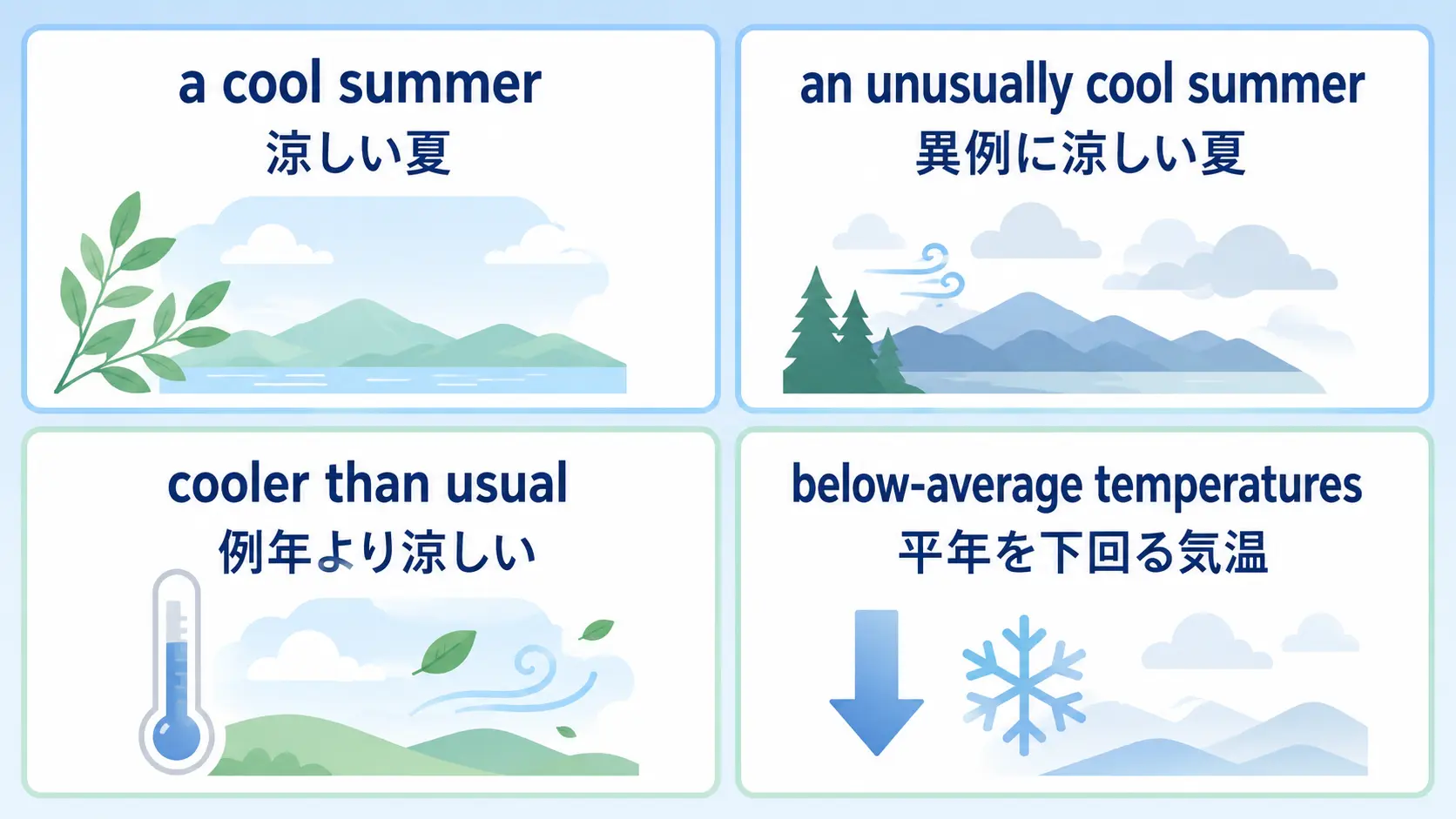 a cool summer
涼しい夏

an unusually cool summer
異例に涼しい夏

cooler than usual
例年より涼しい

below-average temperatures
平年を下回る気温